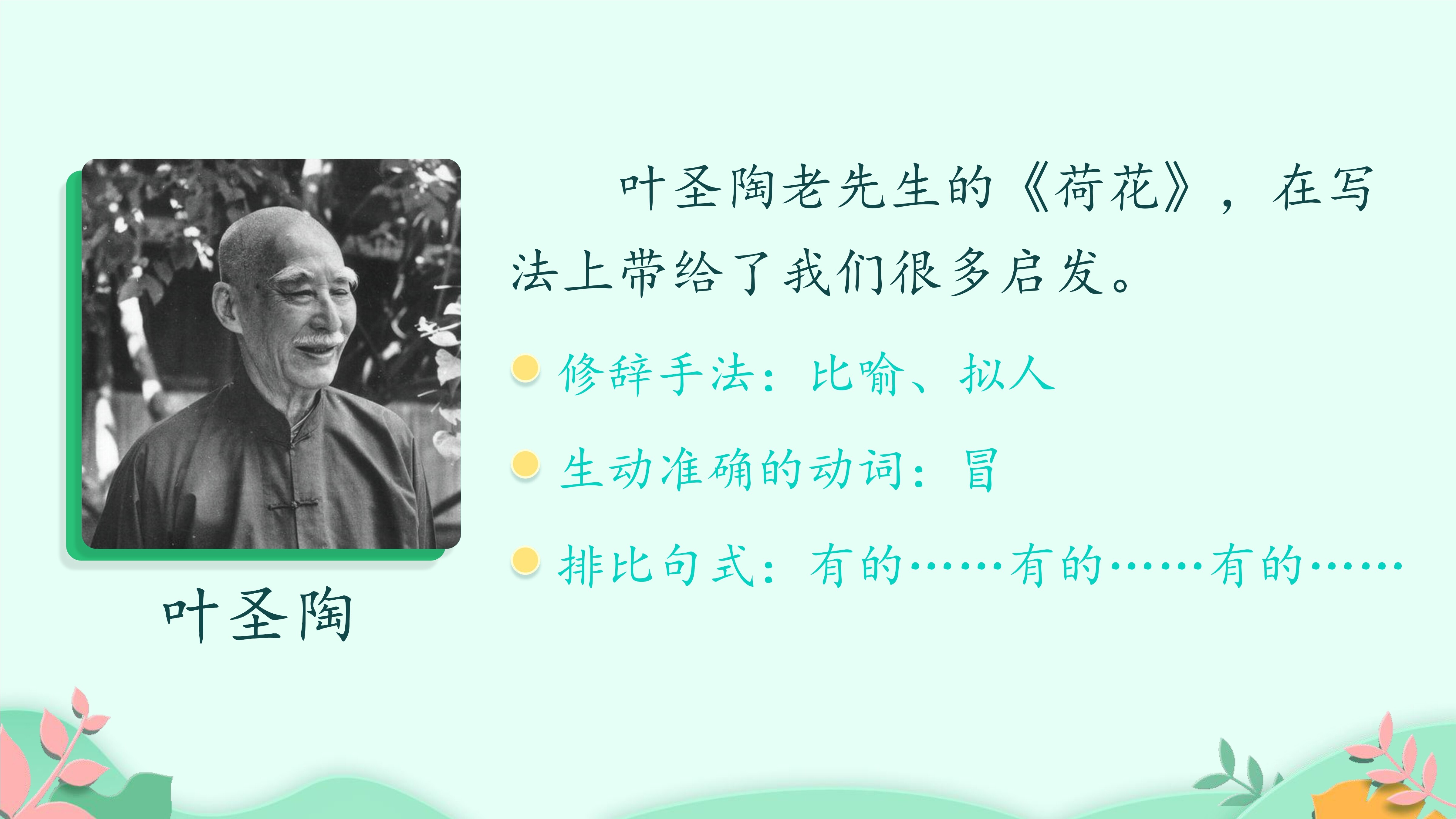 叶圣陶

叶圣陶老先生的《荷花》，在写法上带给了我们很多启发。

修辞手法：比喻、拟人

生动准确的动词：冒

排比句式：有的……有的……有的……